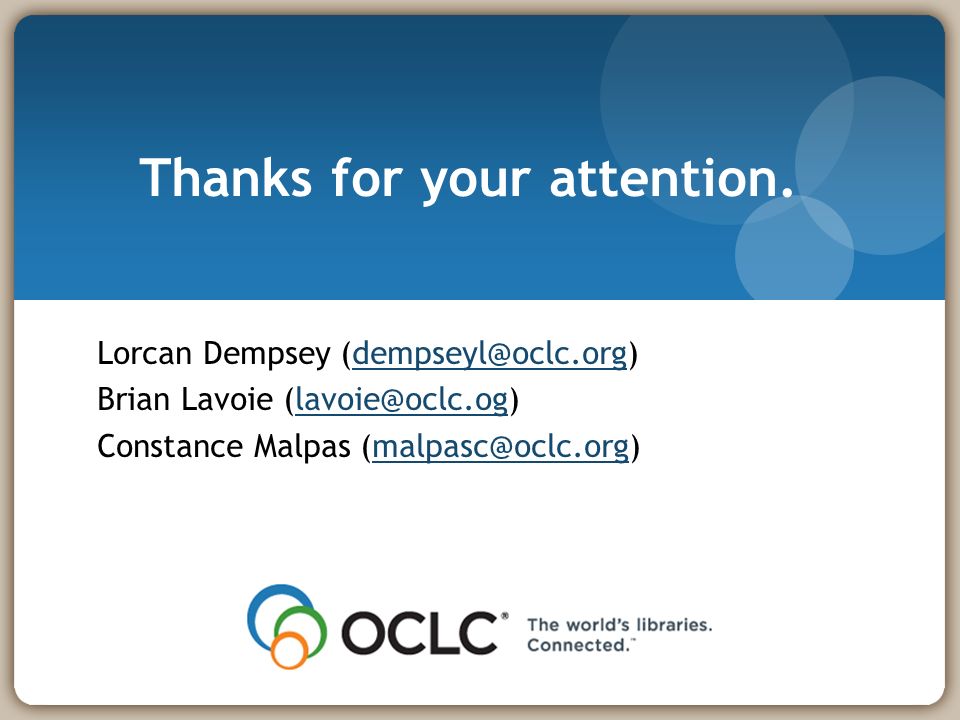 Thanks for your attention.

Lorcan Dempsey (dempseyl@oclc.org)
Brian Lavoie (lavoie@oclc.og)
Constance Malpas (malpasc@oclc.org)

OCLC® The world's libraries. Connected.™